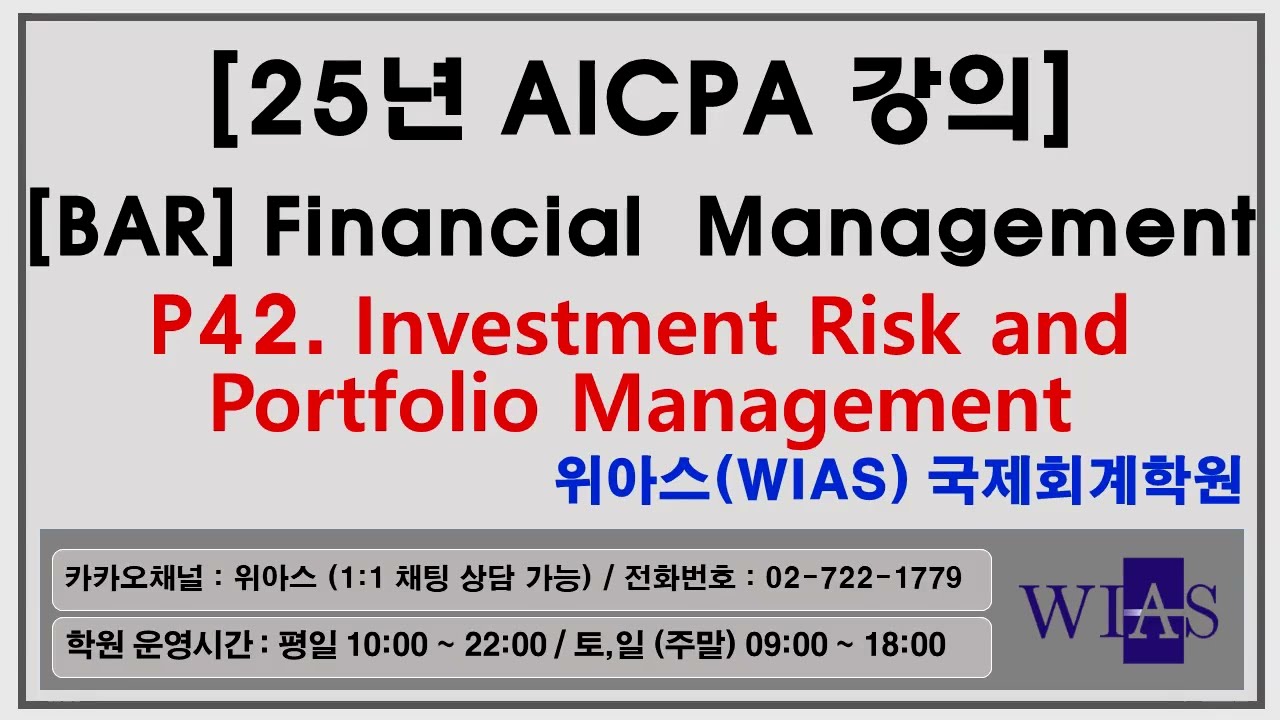 [25년 AICPA 강의]

[BAR] Financial Management

P42. Investment Risk and Portfolio Management

위아스(WIAS) 국제회계학원

카카오채널 : 위아스 (1:1 채팅 상담 가능) / 전화번호 : 02-722-1779

학원 운영시간 : 평일 10:00 ~ 22:00 / 토,일 (주말) 09:00 ~ 18:00

WIAS